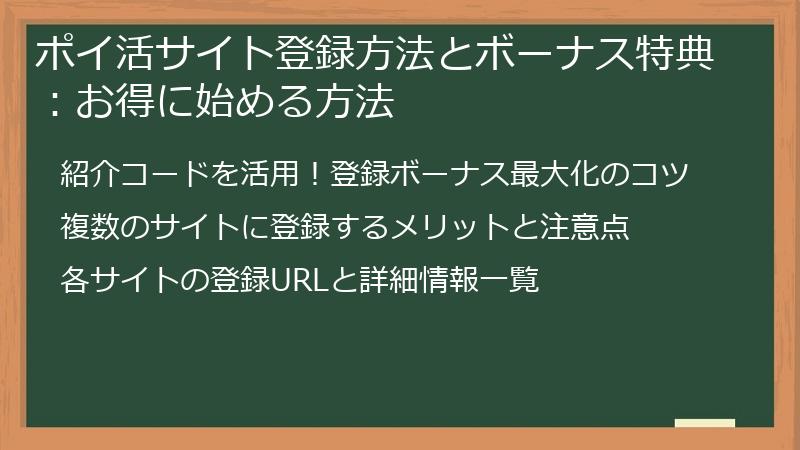 ポイ活サイト登録方法とボーナス特典：お得に始める方法

紹介コードを活用！登録ボーナス最大化のコツ

複数のサイトに登録するメリットと注意点

各サイトの登録URLと詳細情報一覧